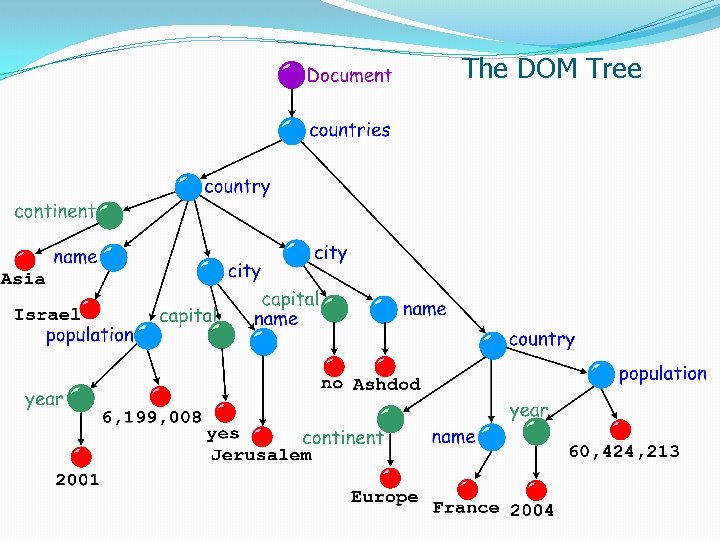 The DOM Tree

Document
countries
country
continent
Asia
name
Israel
population
year
2001
6,199,008
city
capital
yes
name
Jerusalem
city
capital
no
name
Ashdod
country
continent
Europe
name
France
population
year
2004
60,424,213